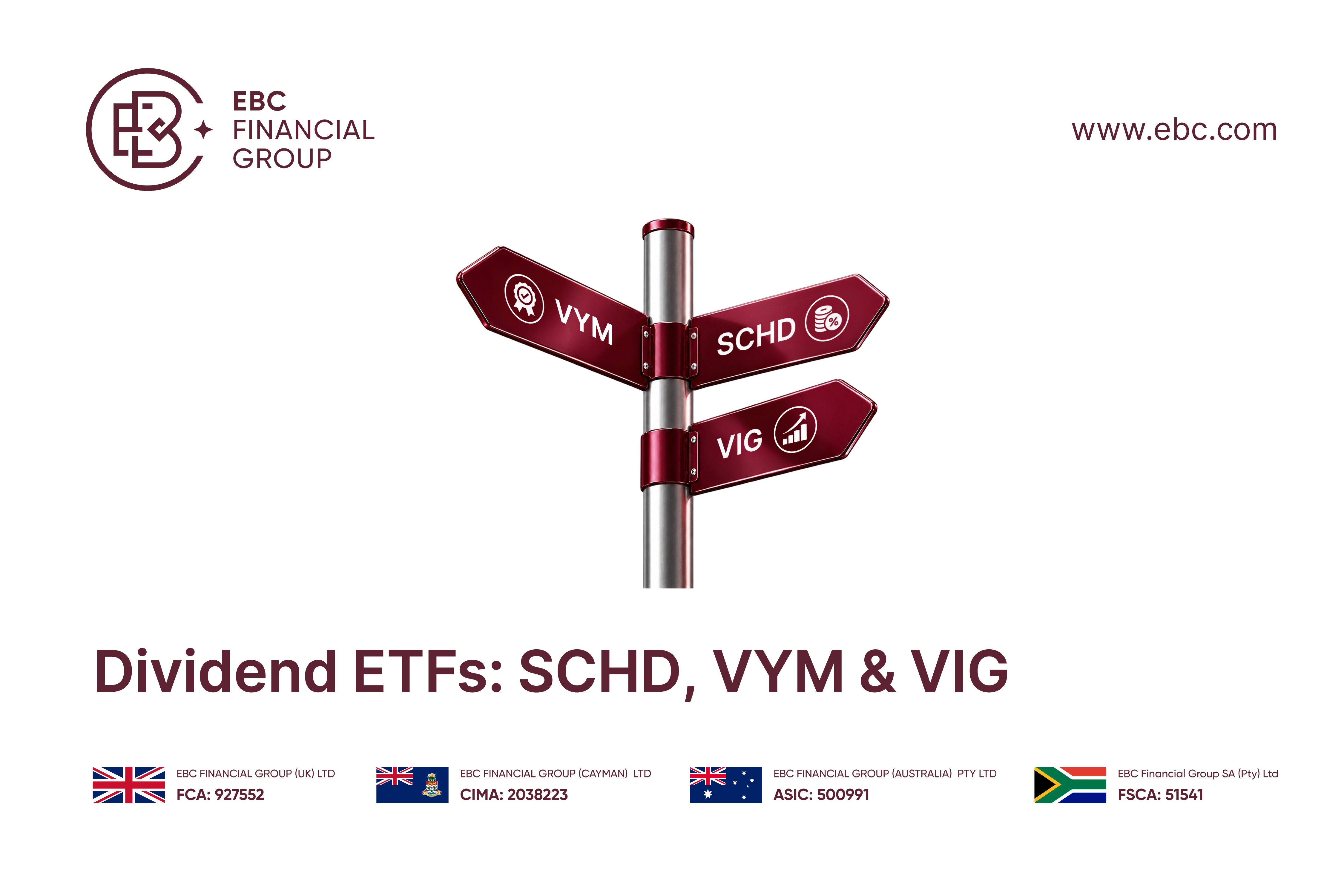 EBC FINANCIAL GROUP

www.ebc.com

VYM

SCHD

VIG

Dividend ETFs: SCHD, VYM & VIG

EBC FINANCIAL GROUP (UK) LTD
FCA: 927552

EBC FINANCIAL GROUP (CAYMAN) LTD
CIMA: 2038223

EBC FINANCIAL GROUP (AUSTRALIA) PTY LTD
ASIC: 500991

EBC Financial Group SA (Pty) Ltd
FSCA: 51541